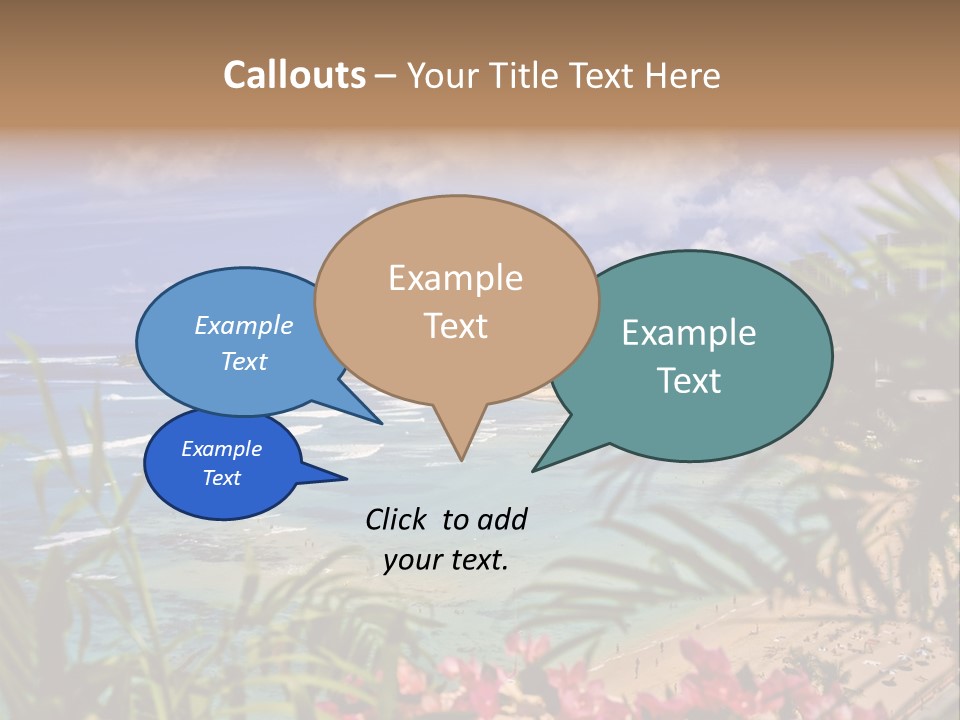 Callouts – Your Title Text Here

Example Text

Example Text

Example Text

Example Text

Click to add your text.